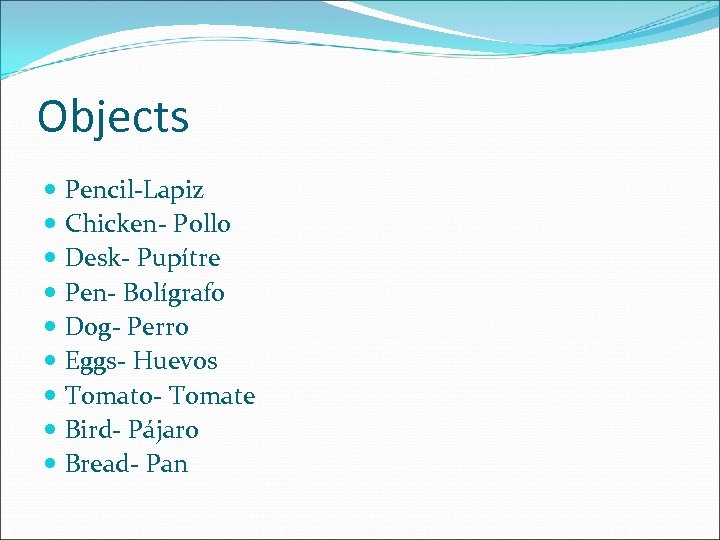 Objects

- Pencil-Lapiz
- Chicken- Pollo
- Desk- Pupítre
- Pen- Bolígrafo
- Dog- Perro
- Eggs- Huevos
- Tomato- Tomate
- Bird- Pájaro
- Bread- Pan